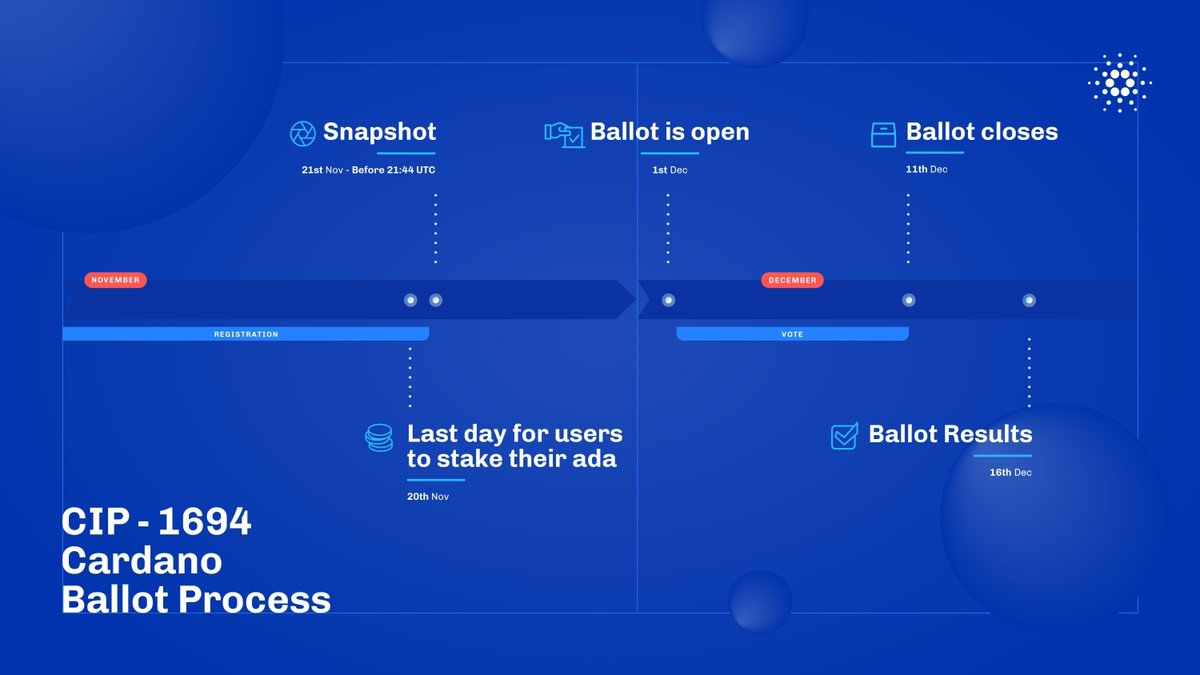 Snapshot

21st Nov - Before 21:44 UTC

Ballot is open

1st Dec

Ballot closes

11th Dec

NOVEMBER

DECEMBER

REGISTRATION

VOTE

Last day for users to stake their ada

20th Nov

Ballot Results

16th Dec

CIP - 1694
Cardano
Ballot Process